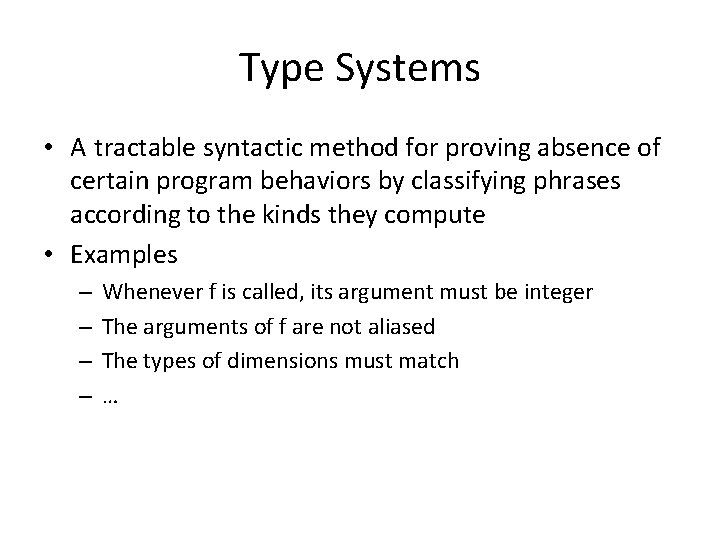 Type Systems

• A tractable syntactic method for proving absence of certain program behaviors by classifying phrases according to the kinds they compute

• Examples

– Whenever f is called, its argument must be integer

– The arguments of f are not aliased

– The types of dimensions must match

– …